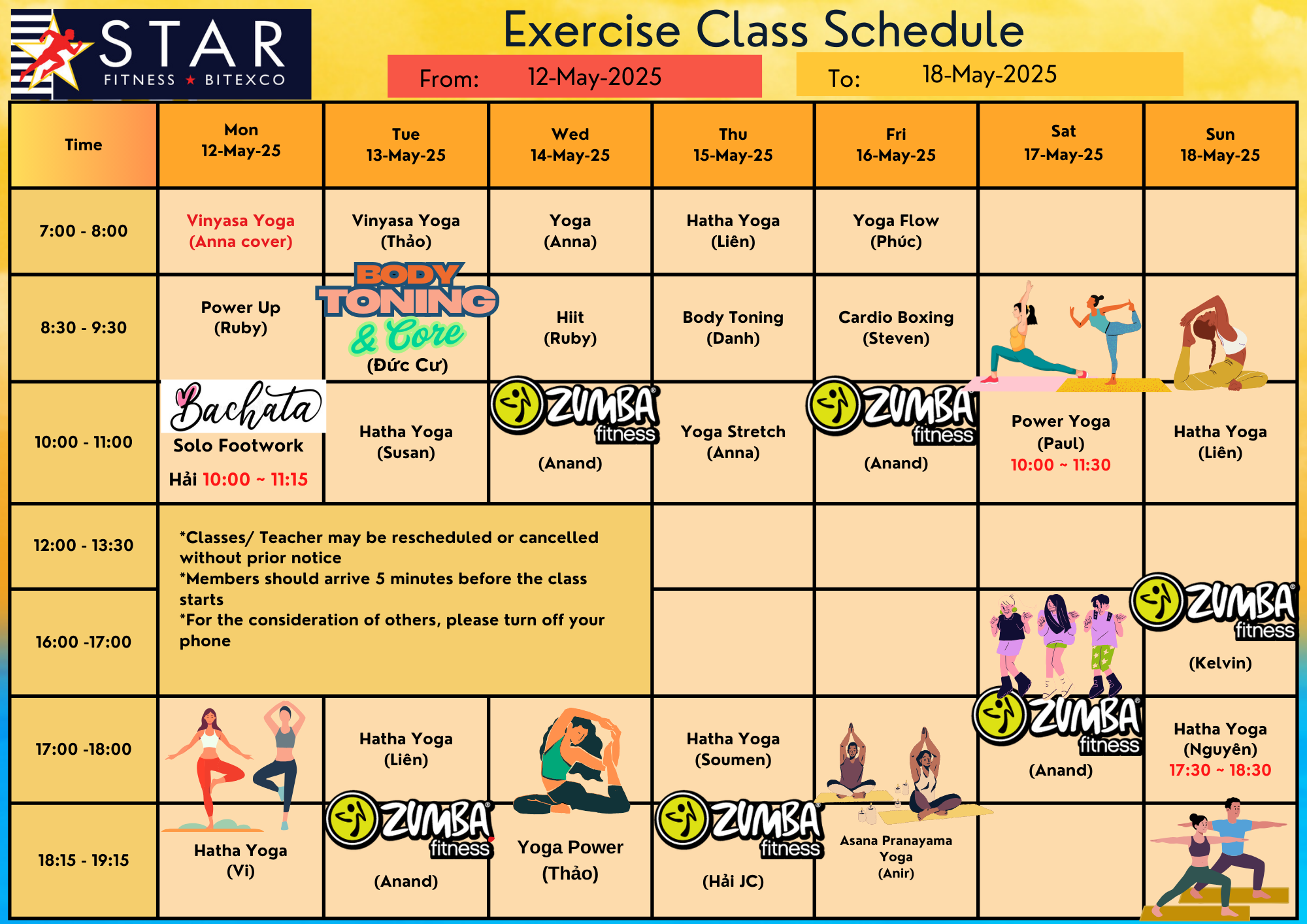 STAR
FITNESS ★ BITEXCO

Exercise Class Schedule

From: 12-May-2025

To: 18-May-2025

| Time | Mon 12-May-25 | Tue 13-May-25 | Wed 14-May-25 | Thu 15-May-25 | Fri 16-May-25 | Sat 17-May-25 | Sun 18-May-25 |
|---|---|---|---|---|---|---|---|
| 7:00 - 8:00 | Vinyasa Yoga (Anna cover) | Vinyasa Yoga (Thảo) | Yoga (Anna) | Hatha Yoga (Liên) | Yoga Flow (Phúc) | | |
| 8:30 - 9:30 | Power Up (Ruby) | BODY TONING & Core (Đức Cư) | Hiit (Ruby) | Body Toning (Danh) | Cardio Boxing (Steven) | | |
| 10:00 - 11:00 | Bachata Solo Footwork Hải 10:00 ~ 11:15 | Hatha Yoga (Susan) | ZUMBA fitness (Anand) | Yoga Stretch (Anna) | ZUMBA fitness (Anand) | Power Yoga (Paul) 10:00 ~ 11:30 | Hatha Yoga (Liên) |
| 12:00 - 13:30 | *Classes/ Teacher may be rescheduled or cancelled without prior notice *Members should arrive 5 minutes before the class starts *For the consideration of others, please turn off your phone | | | | | | |
| 16:00 -17:00 | | | | | | | ZUMBA fitness (Kelvin) |
| 17:00 -18:00 | | Hatha Yoga (Liên) | | Hatha Yoga (Soumen) | | ZUMBA fitness (Anand) | Hatha Yoga (Nguyên) 17:30 ~ 18:30 |
| 18:15 - 19:15 | Hatha Yoga (Vi) | ZUMBA fitness (Anand) | Yoga Power (Thảo) | ZUMBA fitness (Hải JC) | Asana Pranayama Yoga (Anir) | | |